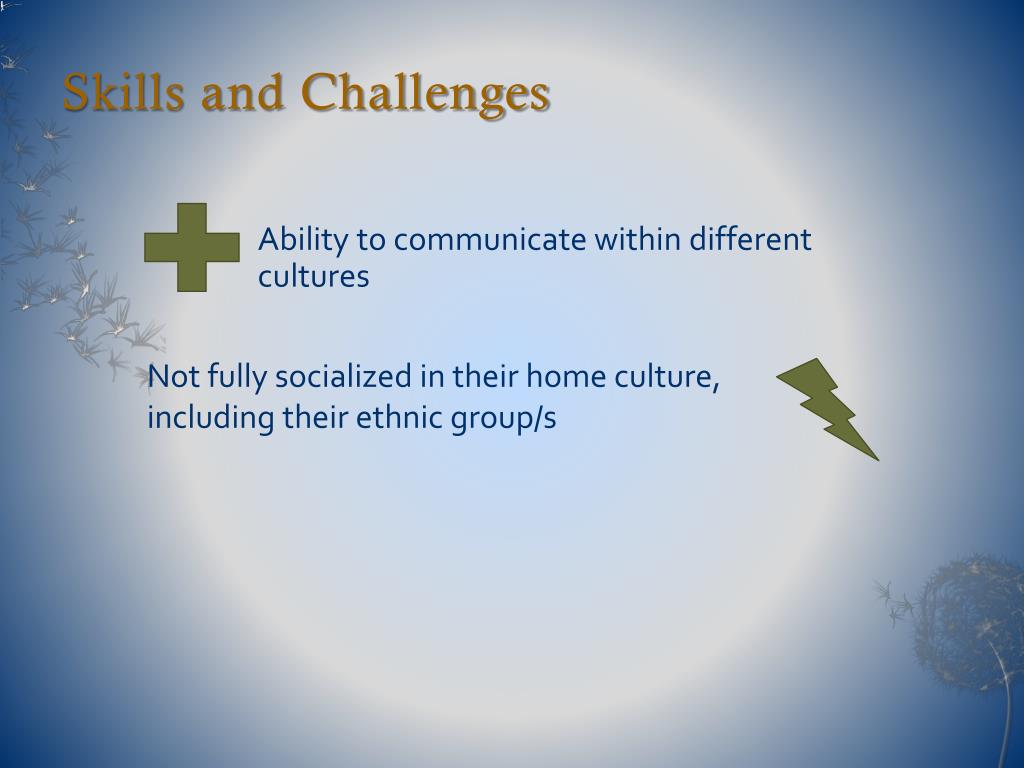 Skills and Challenges

Ability to communicate within different cultures

Not fully socialized in their home culture, including their ethnic group/s